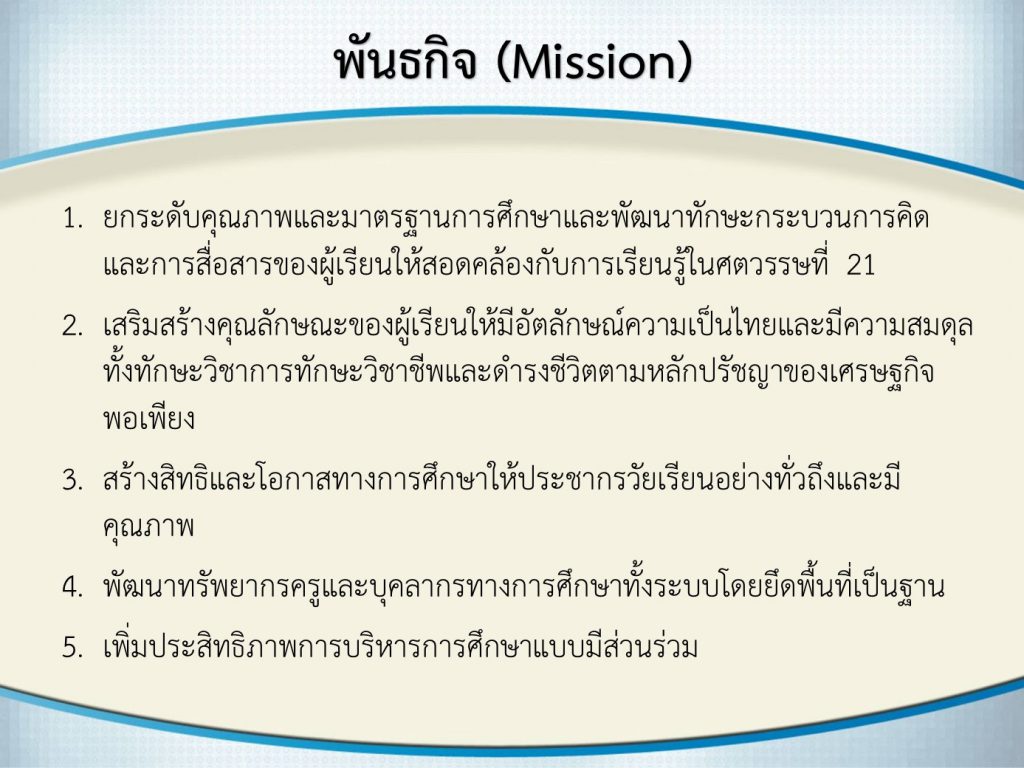 พันธกิจ (Mission)

1. ยกระดับคุณภาพและมาตรฐานการศึกษาและพัฒนาทักษะกระบวนการคิดและการสื่อสารของผู้เรียนให้สอดคล้องกับการเรียนรู้ในศตวรรษที่ 21

2. เสริมสร้างคุณลักษณะของผู้เรียนให้มีอัตลักษณ์ความเป็นไทยและมีความสมดุลทั้งทักษะวิชาการทักษะวิชาชีพและดำรงชีวิตตามหลักปรัชญาของเศรษฐกิจพอเพียง

3. สร้างสิทธิและโอกาสทางการศึกษาให้ประชากรวัยเรียนอย่างทั่วถึงและมีคุณภาพ

4. พัฒนาทรัพยากรครูและบุคลากรทางการศึกษาทั้งระบบโดยยึดพื้นที่เป็นฐาน

5. เพิ่มประสิทธิภาพการบริหารการศึกษาแบบมีส่วนร่วม